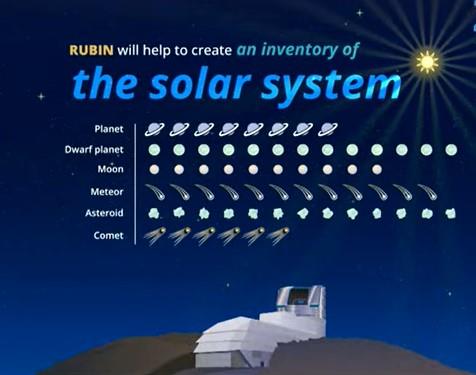 RUBIN will help to create an inventory of
the solar system

Planet
Dwarf planet
Moon
Meteor
Asteroid
Comet